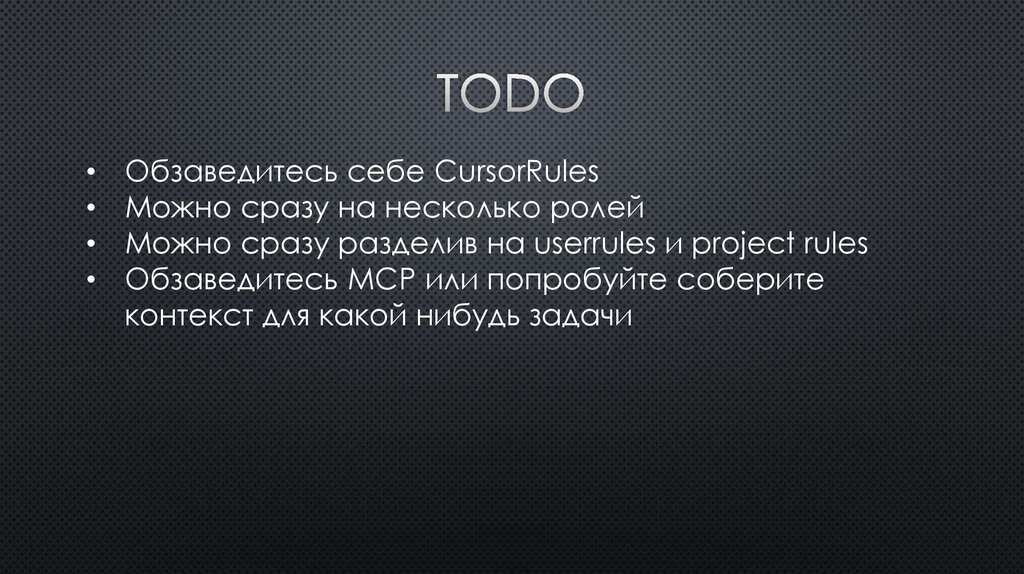 TODO

• Обзаведитесь себе CursorRules
• Можно сразу на несколько ролей
• Можно сразу разделив на userrules и project rules
• Обзаведитесь MCP или попробуйте соберите контекст для какой нибудь задачи